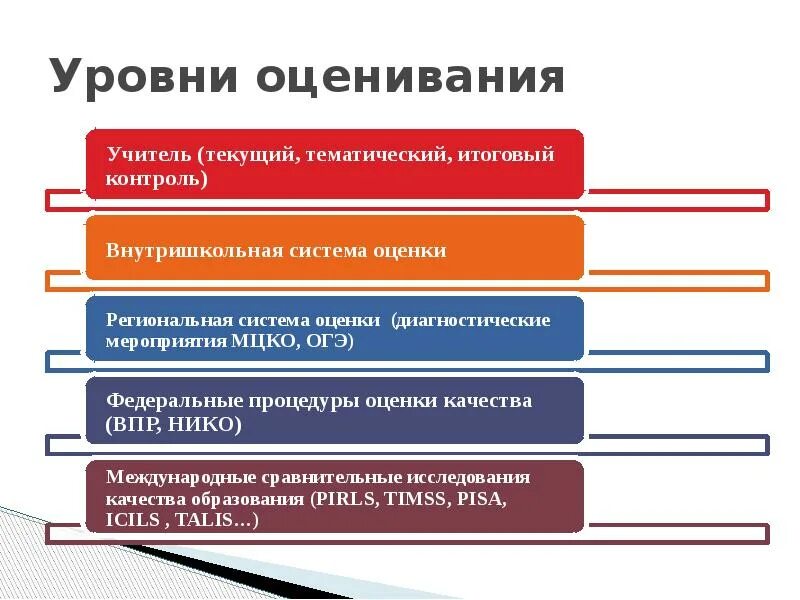 Уровни оценивания

Учитель (текущий, тематический, итоговый контроль)

Внутришкольная система оценки

Региональная система оценки (диагностические мероприятия МЦКО, ОГЭ)

Федеральные процедуры оценки качества (ВПР, НИКО)

Международные сравнительные исследования качества образования (PIRLS, TIMSS, PISA, ICILS , TALIS…)